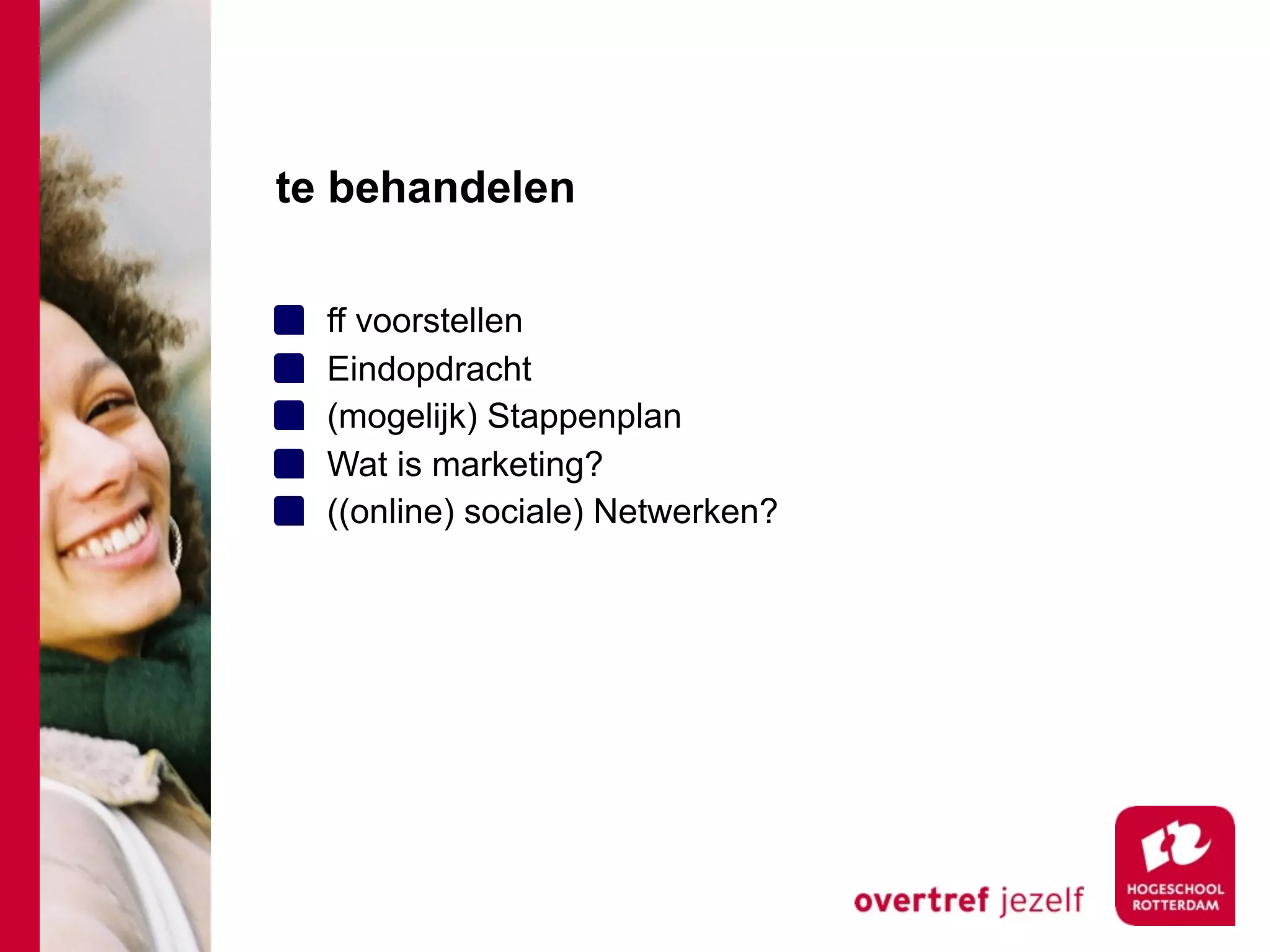 te behandelen

ff voorstellen
Eindopdracht
(mogelijk) Stappenplan
Wat is marketing?
((online) sociale) Netwerken?

overtref jezelf

HOGESCHOOL
ROTTERDAM